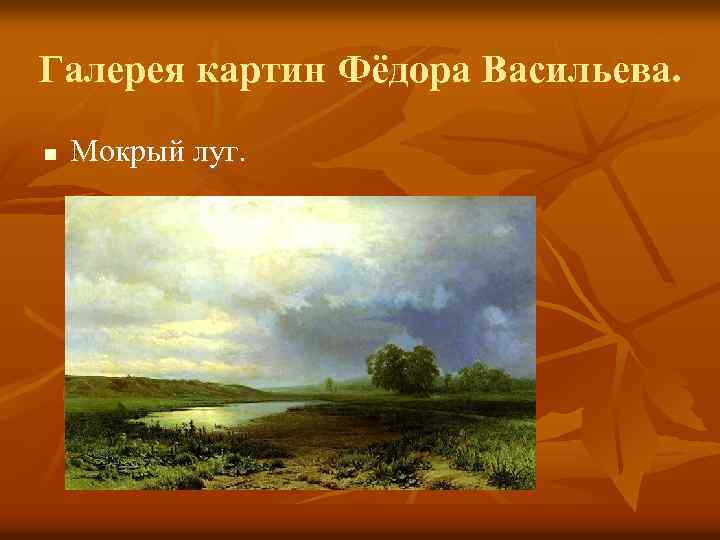 Галерея картин Фёдора Васильева.

Мокрый луг.